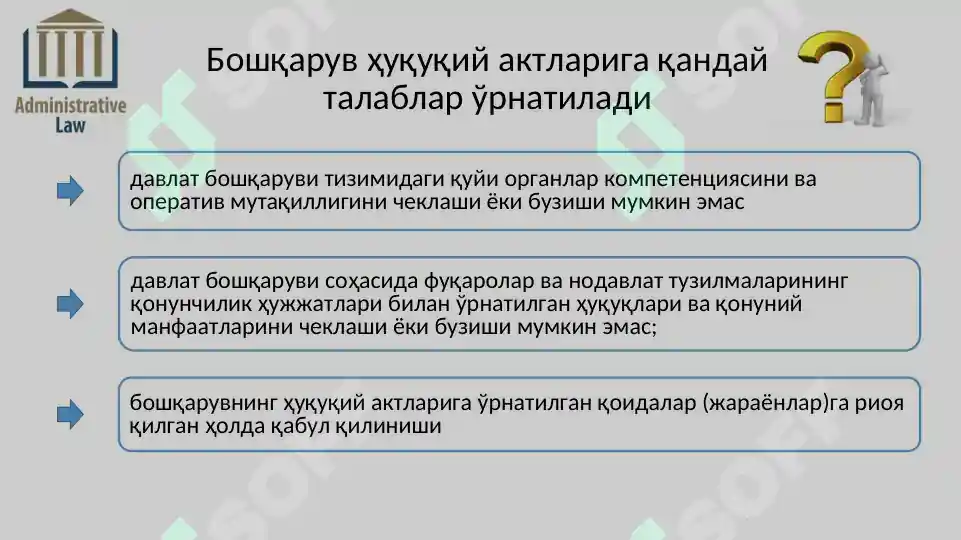 Administrative Law

Бошқарув ҳуқуқий актларига қандай талаблар ўрнатилади

давлат бошқаруви тизимидаги қуйи органлар компетенциясини ва оператив мутақиллигини чеклаши ёки бузиши мумкин эмас

давлат бошқаруви соҳасида фуқаролар ва нодавлат тузилмаларининг қонунчилик ҳужжатлари билан ўрнатилган ҳуқуқлари ва қонуний манфаатларини чеклаши ёки бузиши мумкин эмас;

бошқарувнинг ҳуқуқий актларига ўрнатилган қоидалар (жараёнлар)га риоя қилган ҳолда қабул қилиниши